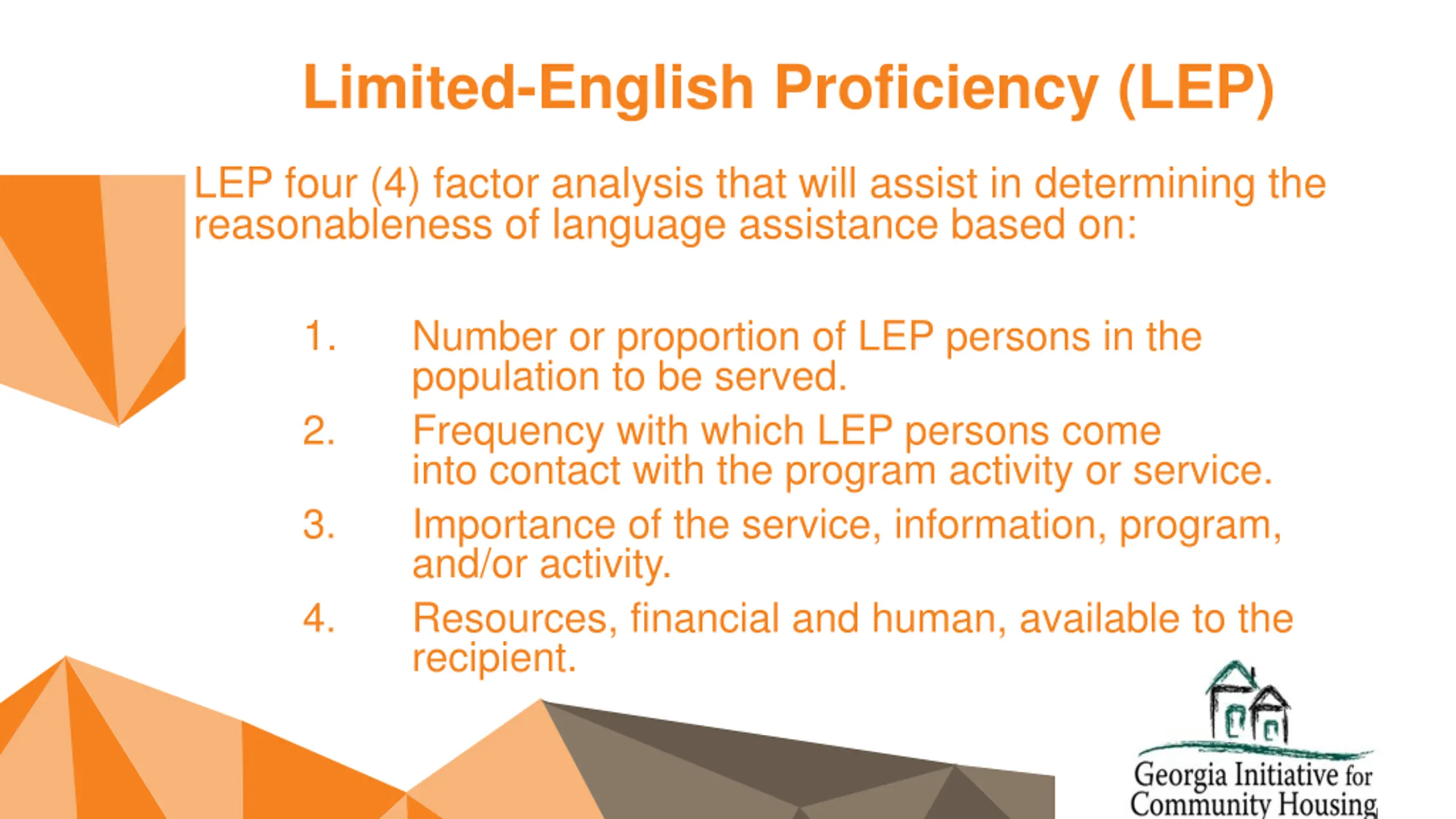 Limited-English Proficiency (LEP)

LEP four (4) factor analysis that will assist in determining the reasonableness of language assistance based on:

1. Number or proportion of LEP persons in the population to be served.
2. Frequency with which LEP persons come into contact with the program activity or service.
3. Importance of the service, information, program, and/or activity.
4. Resources, financial and human, available to the recipient.

Georgia Initiative for Community Housing